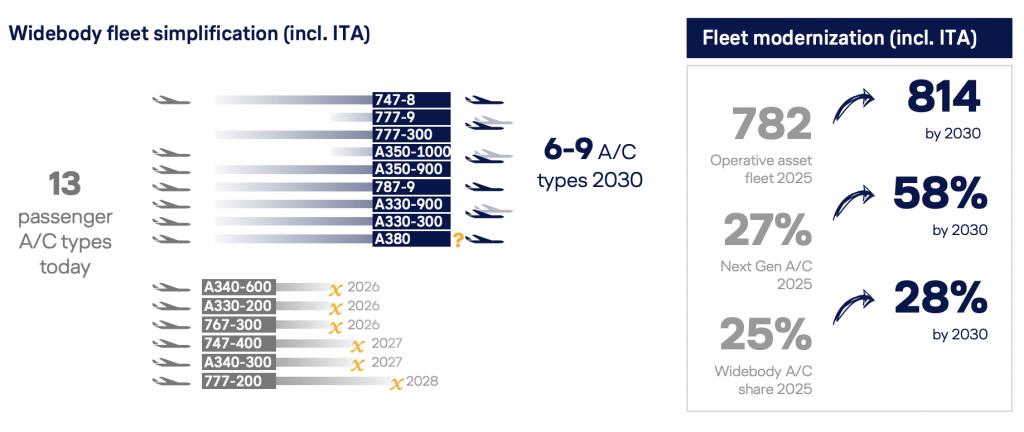 Widebody fleet simplification (incl. ITA)

13 passenger A/C types today

747-8
777-9
777-300
A350-1000
A350-900
787-9
A330-900
A330-300
A380 ?

6-9 A/C types 2030

A340-600 x 2026
A330-200 x 2026
767-300 x 2026
747-400 x 2027
A340-300 x 2027
777-200 x 2028

Fleet modernization (incl. ITA)

782
Operative asset fleet 2025

814
by 2030

27%
Next Gen A/C 2025

58%
by 2030

25%
Widebody A/C share 2025

28%
by 2030